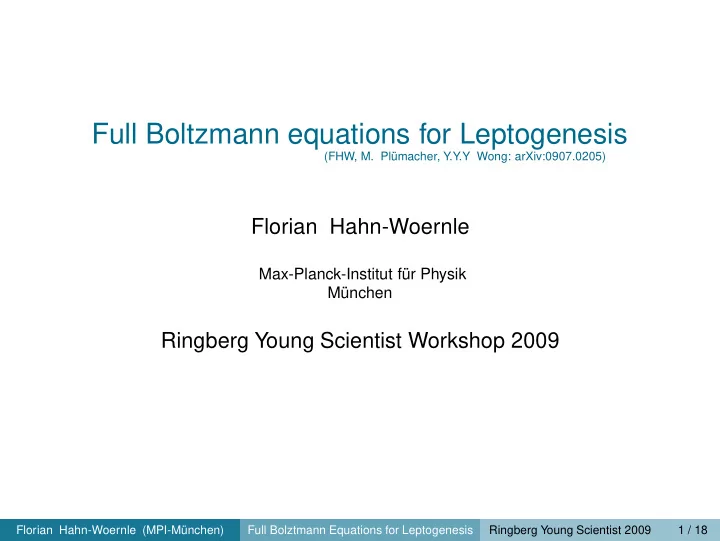 Full Boltzmann equations for Leptogenesis
(FHW, M. Plümacher, Y.Y.Y Wong: arXiv:0907.0205)

Florian Hahn-Woernle

Max-Planck-Institut für Physik
München

Ringberg Young Scientist Workshop 2009

Florian Hahn-Woernle (MPI-München) Full Boltzmann Equations for Leptogenesis Ringberg Young Scientist 2009 1 / 18